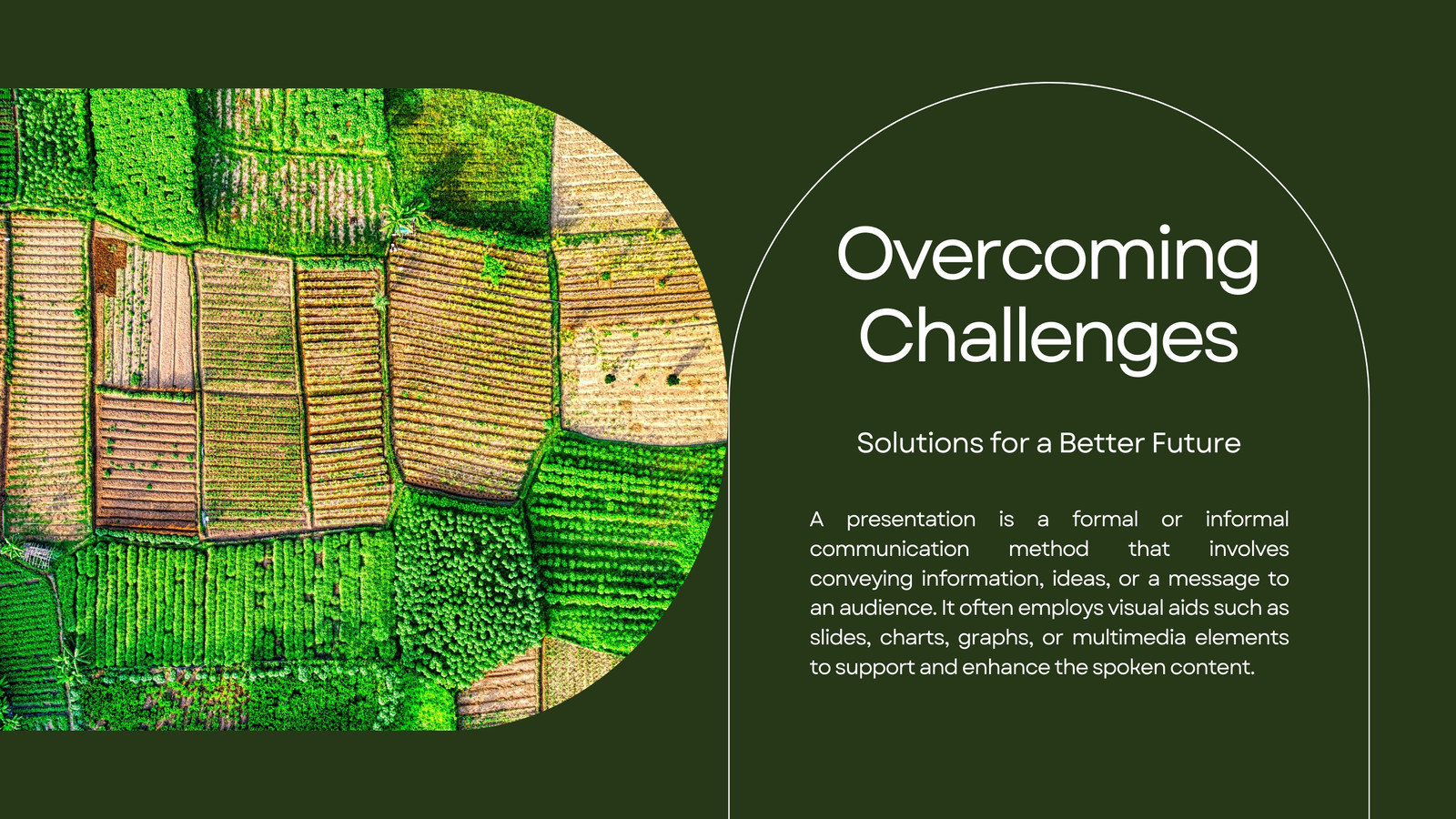 Overcoming Challenges

Solutions for a Better Future

A presentation is a formal or informal communication method that involves conveying information, ideas, or a message to an audience. It often employs visual aids such as slides, charts, graphs, or multimedia elements to support and enhance the spoken content.